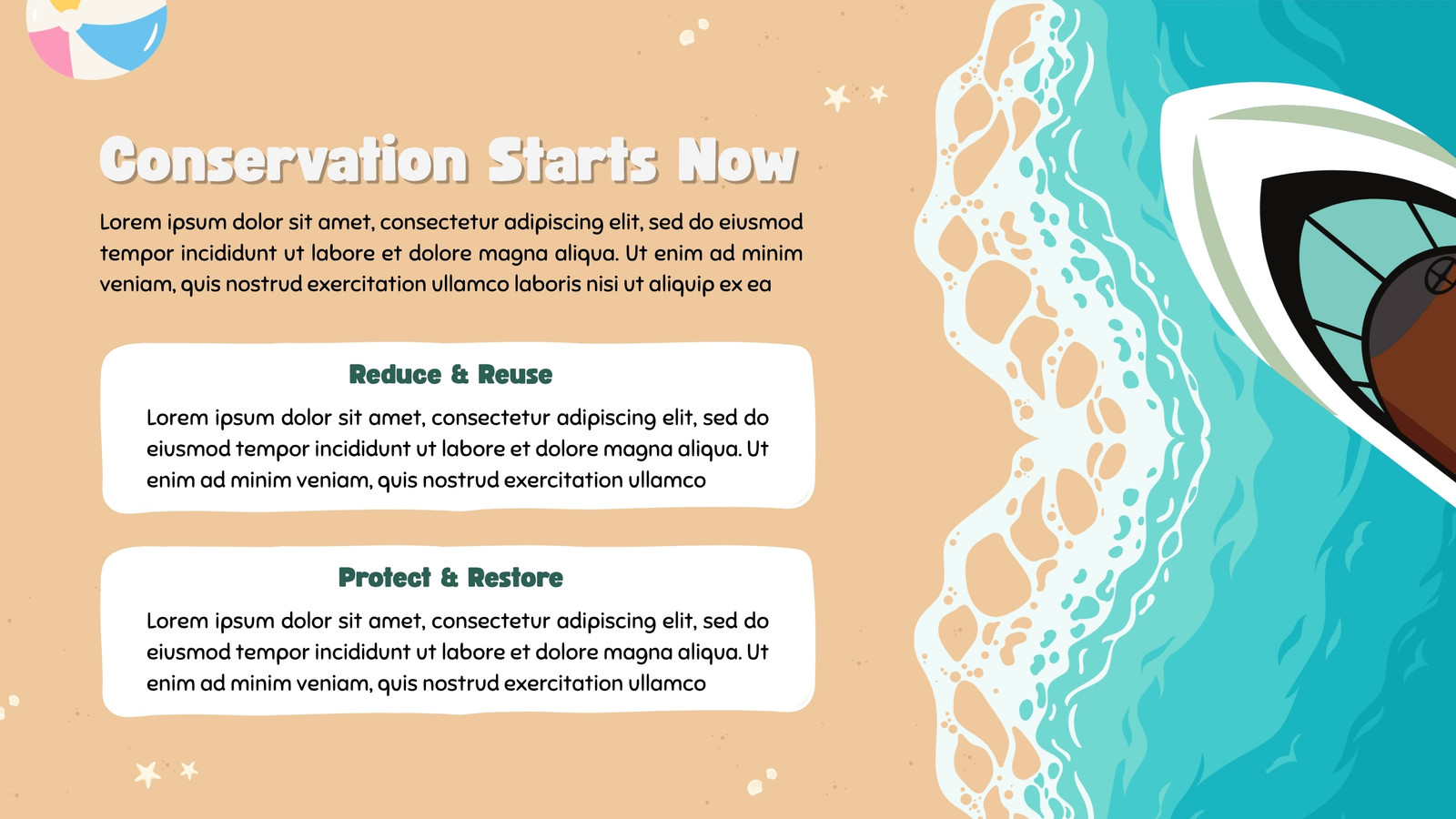 Conservation Starts Now

Lorem ipsum dolor sit amet, consectetur adipiscing elit, sed do eiusmod tempor incididunt ut labore et dolore magna aliqua. Ut enim ad minim veniam, quis nostrud exercitation ullamco laboris nisi ut aliquip ex ea

Reduce & Reuse

Lorem ipsum dolor sit amet, consectetur adipiscing elit, sed do eiusmod tempor incididunt ut labore et dolore magna aliqua. Ut enim ad minim veniam, quis nostrud exercitation ullamco

Protect & Restore

Lorem ipsum dolor sit amet, consectetur adipiscing elit, sed do eiusmod tempor incididunt ut labore et dolore magna aliqua. Ut enim ad minim veniam, quis nostrud exercitation ullamco